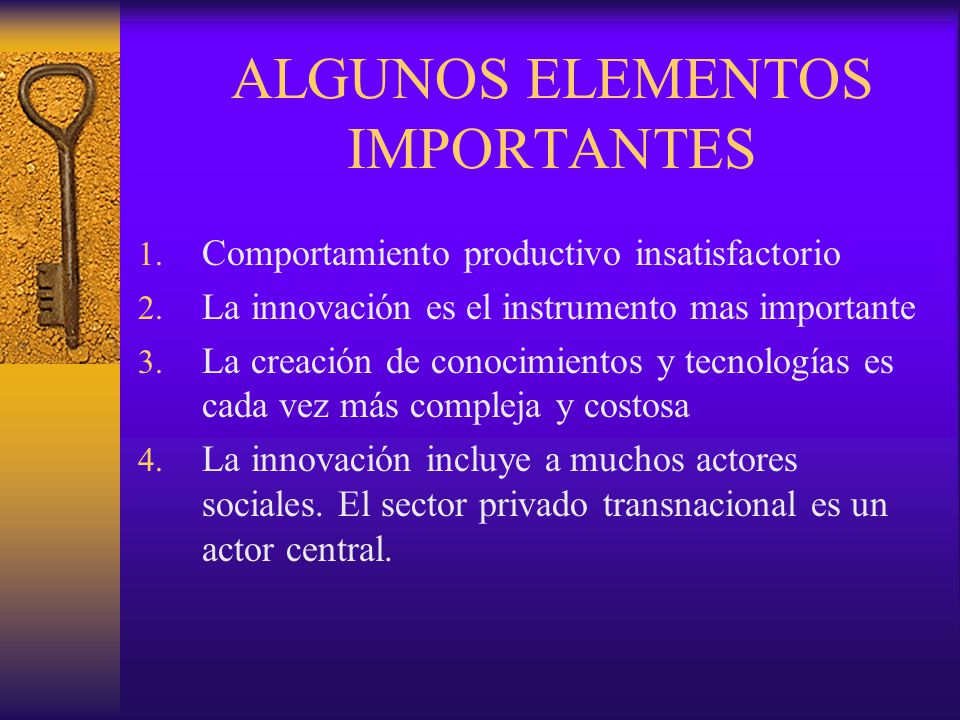 ALGUNOS ELEMENTOS IMPORTANTES

1. Comportamiento productivo insatisfactorio
2. La innovación es el instrumento mas importante
3. La creación de conocimientos y tecnologías es cada vez más compleja y costosa
4. La innovación incluye a muchos actores sociales. El sector privado transnacional es un actor central.